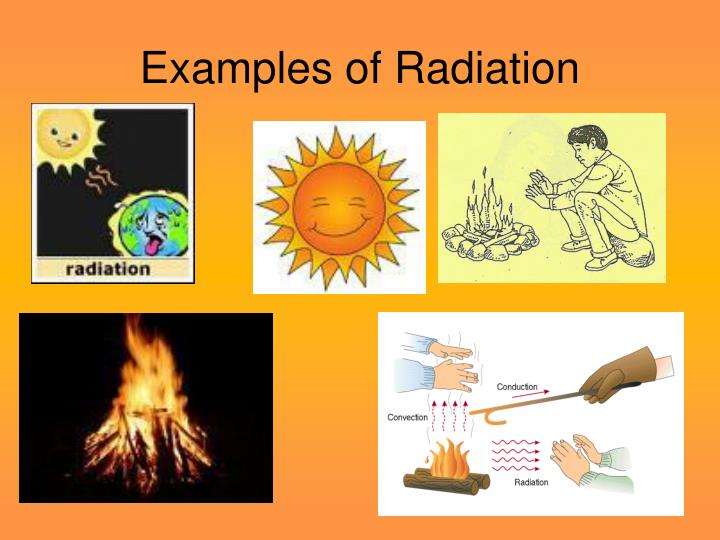 Examples of Radiation

radiation

Conduction

Convection

Radiation